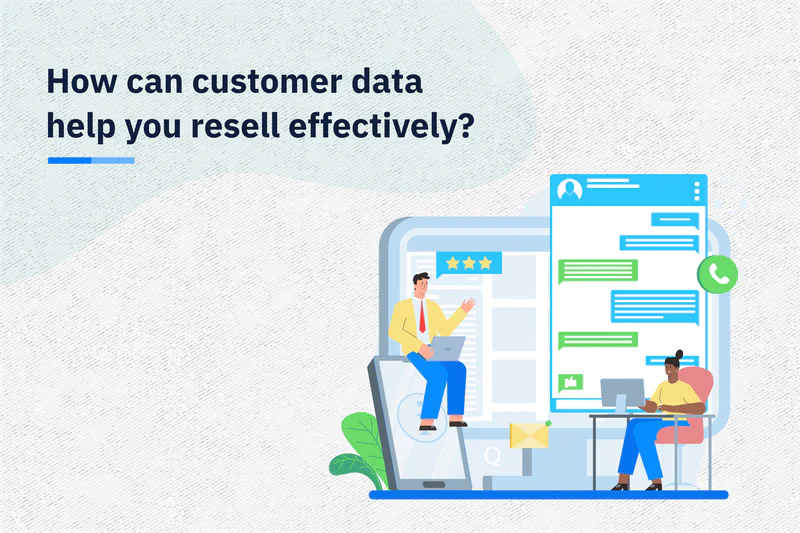 How can customer data help you resell effectively?